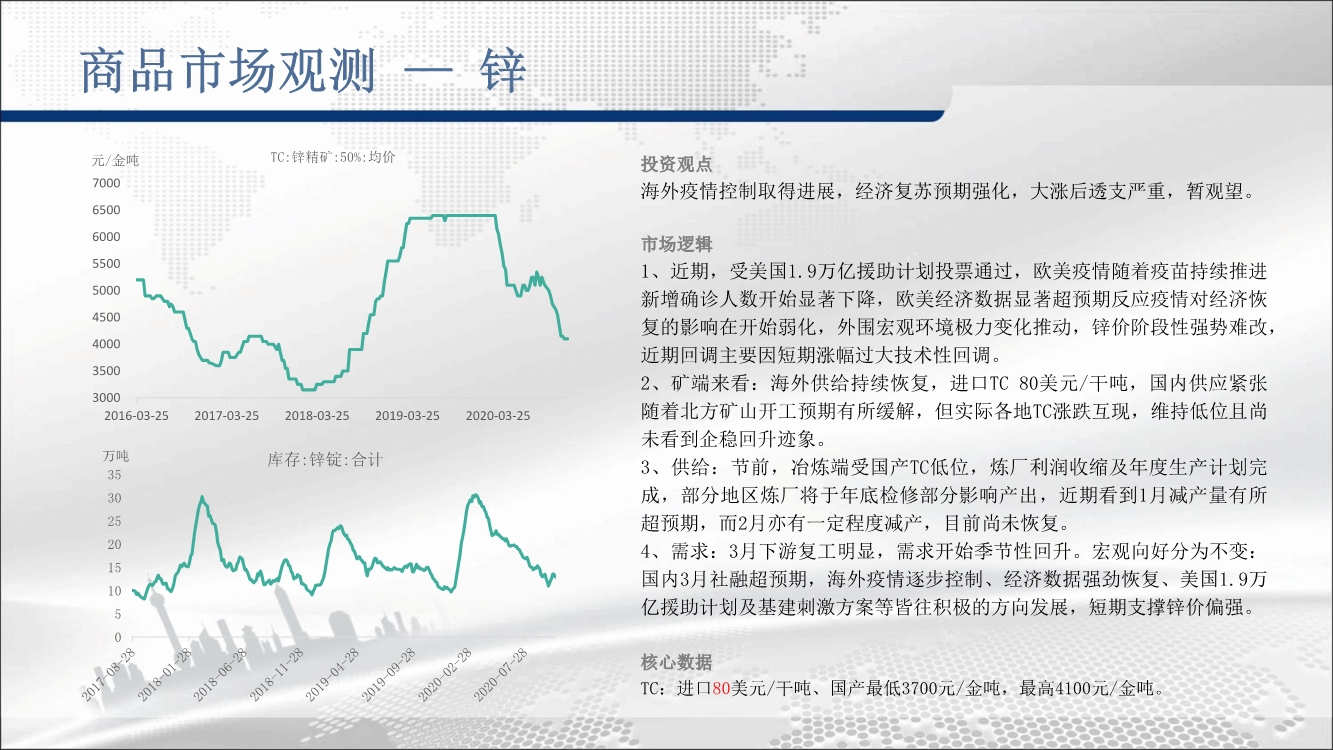 商品市场观测 — 锌

元/金吨

TC:锌精矿:50%:均价

7000
6500
6000
5500
5000
4500
4000
3500
3000

2016-03-25 2017-03-25 2018-03-25 2019-03-25 2020-03-25

万吨

库存:锌锭:合计

35
30
25
20
15
10
5
0

2017-08-28 2018-01-28 2018-06-28 2018-11-28 2019-04-28 2019-09-28 2020-02-28 2020-07-28

投资观点
海外疫情控制取得进展，经济复苏预期强化，大涨后透支严重，暂观望。

市场逻辑
1、近期，受美国1.9万亿援助计划投票通过，欧美疫情随着疫苗持续推进新增确诊人数开始显著下降，欧美经济数据显著超预期反应疫情对经济恢复的影响在开始弱化，外围宏观环境极力变化推动，锌价阶段性强势难改，近期回调主要因短期涨幅过大技术性回调。
2、矿端来看：海外供给持续恢复，进口TC 80美元/干吨，国内供应紧张随着北方矿山开工预期有所缓解，但实际各地TC涨跌互现，维持低位且尚未看到企稳回升迹象。
3、供给：节前，冶炼端受国产TC低位，炼厂利润收缩及年度生产计划完成，部分地区炼厂将于年底检修部分影响产出，近期看到1月减产量有所超预期，而2月亦有一定程度减产，目前尚未恢复。
4、需求：3月下游复工明显，需求开始季节性回升。宏观向好分为不变：国内3月社融超预期，海外疫情逐步控制、经济数据强劲恢复、美国1.9万亿援助计划及基建刺激方案等皆往积极的方向发展，短期支撑锌价偏强。

核心数据
TC：进口80美元/干吨、国产最低3700元/金吨，最高4100元/金吨。